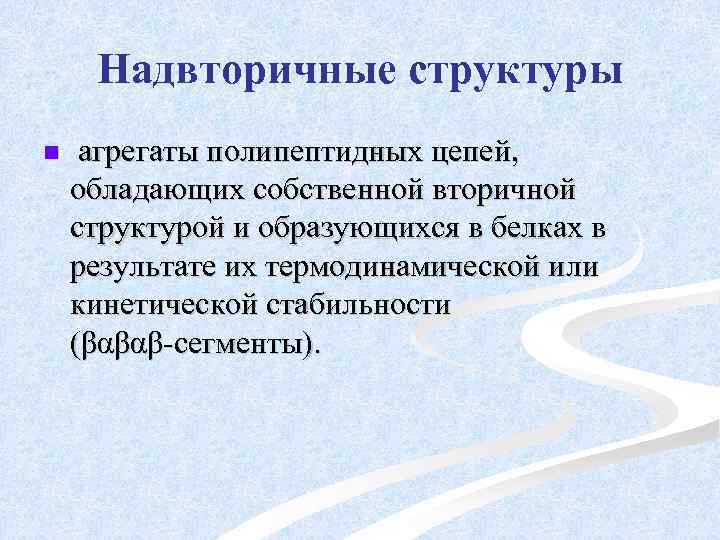 Надвторичные структуры

агрегаты полипептидных цепей, обладающих собственной вторичной структурой и образующихся в белках в результате их термодинамической или кинетической стабильности (βαβαβ-сегменты).